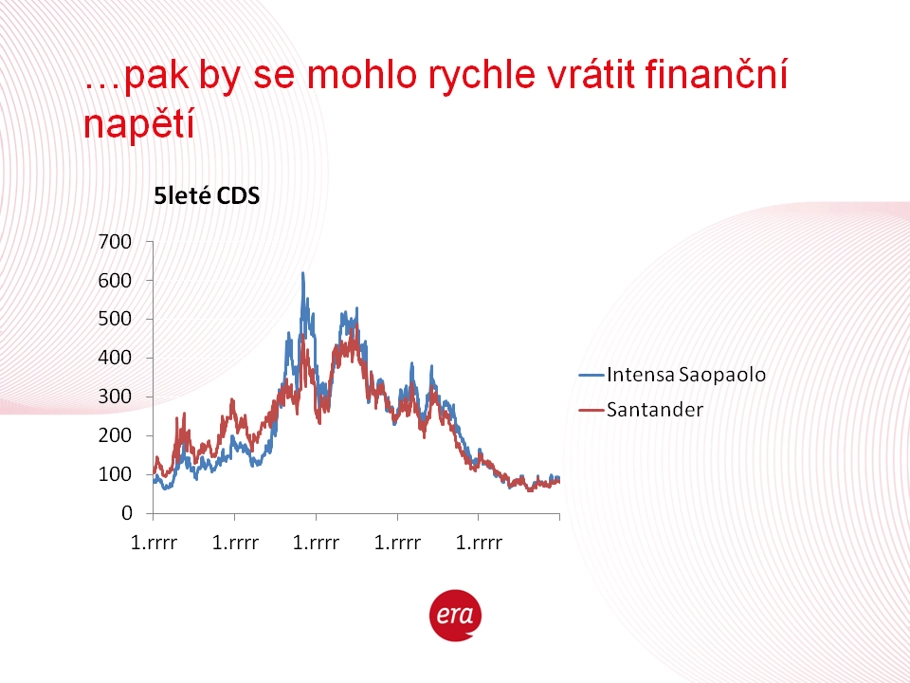 …pak by se mohlo rychle vrátit finanční napětí

5leté CDS

700
600
500
400
300
200
100
0

1.rrrr 1.rrrr 1.rrrr 1.rrrr 1.rrrr

Intensa Saopaolo
Santander

era